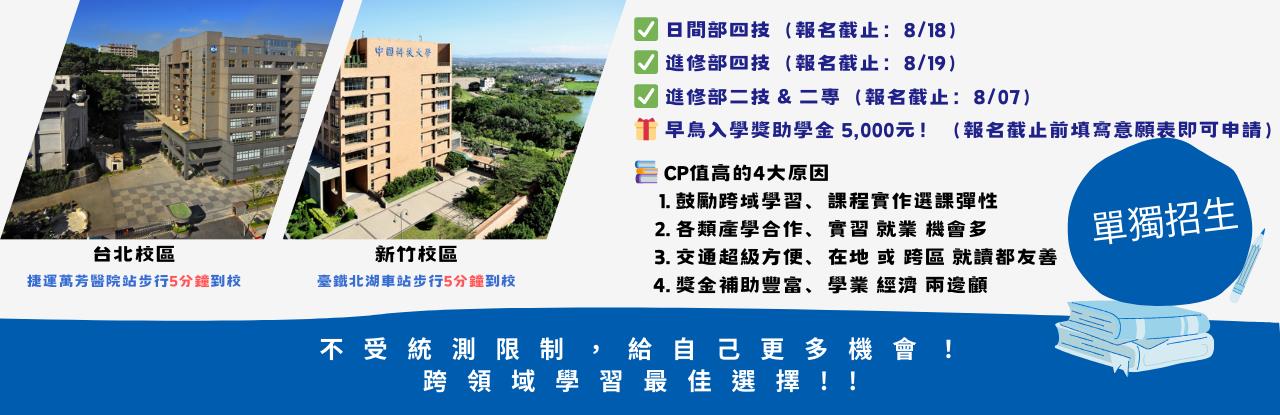 中國科技大學

台北校區
捷運萬芳醫院站步行5分鐘到校

新竹校區
臺鐵北湖車站步行5分鐘到校

日間部四技（報名截止：8/18）
進修部四技（報名截止：8/19）
進修部二技 & 二專（報名截止：8/07）
早鳥入學獎助學金 5,000元！（報名截止前填寫意願表即可申請）

CP值高的4大原因
1. 鼓勵跨域學習、課程實作選課彈性
2. 各類產學合作、實習 就業 機會多
3. 交通超級方便、在地 或 跨區 就讀都友善
4. 獎金補助豐富、學業 經濟 兩邊顧

單獨招生

不受統測限制，給自己更多機會！
跨領域學習最佳選擇！！